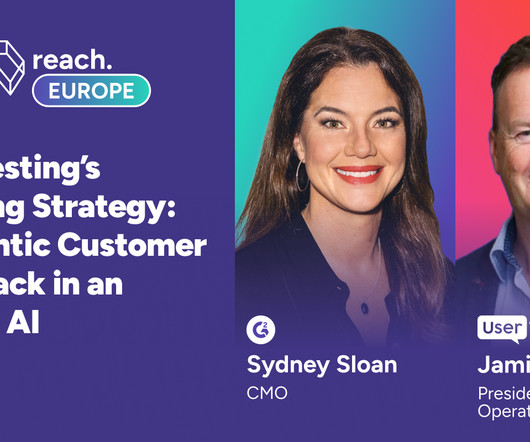 reach.
EUROPE

esting's
ng Strategy:
ntic Customer
ack in an
AI

Sydney Sloan
CMO

User
Jami
Preside
Operat